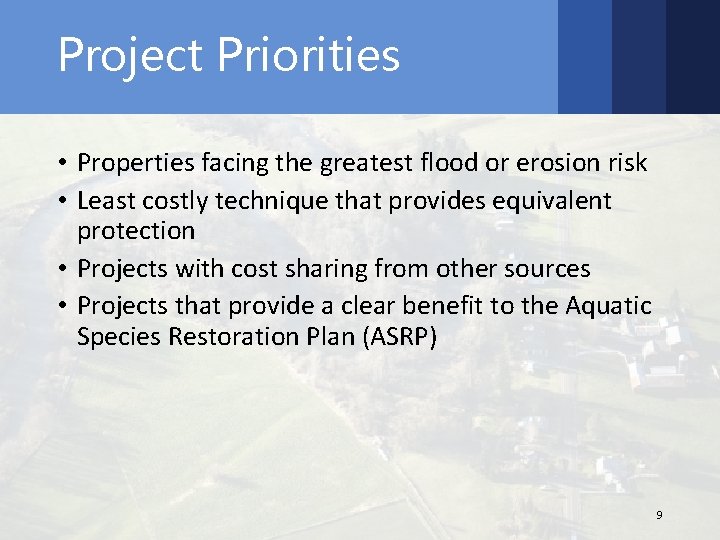 Project Priorities

• Properties facing the greatest flood or erosion risk
• Least costly technique that provides equivalent protection
• Projects with cost sharing from other sources
• Projects that provide a clear benefit to the Aquatic Species Restoration Plan (ASRP)

9